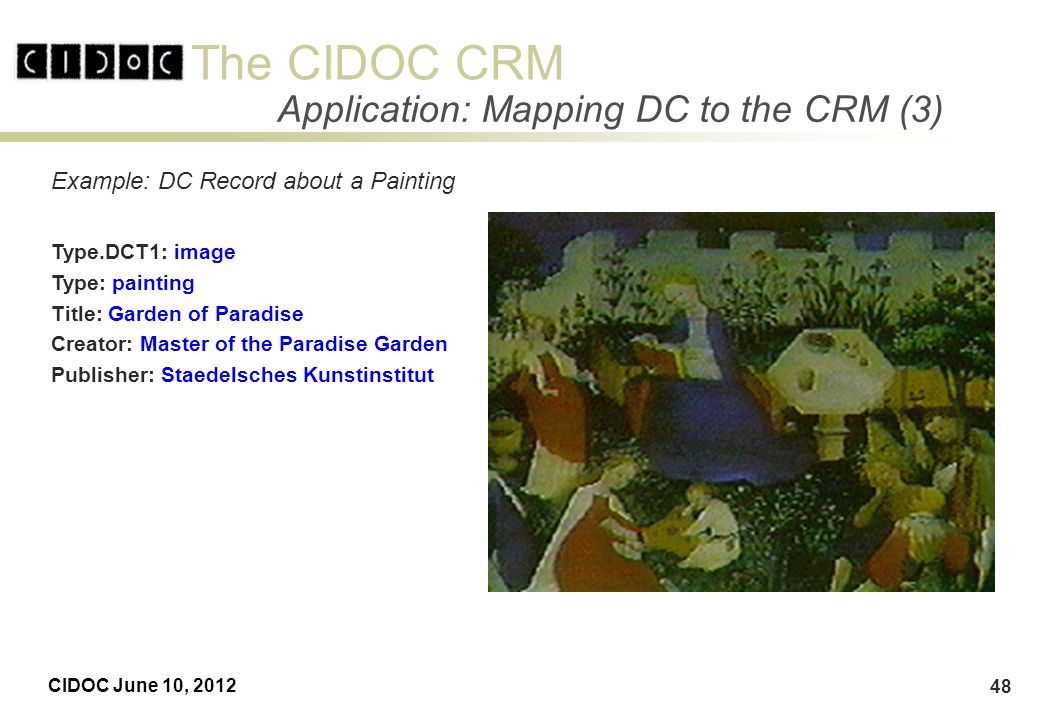 CIDOC The CIDOC CRM
Application: Mapping DC to the CRM (3)

Example: DC Record about a Painting

Type.DCT1: image
Type: painting
Title: Garden of Paradise
Creator: Master of the Paradise Garden
Publisher: Staedelsches Kunstinstitut

CIDOC June 10, 2012

48